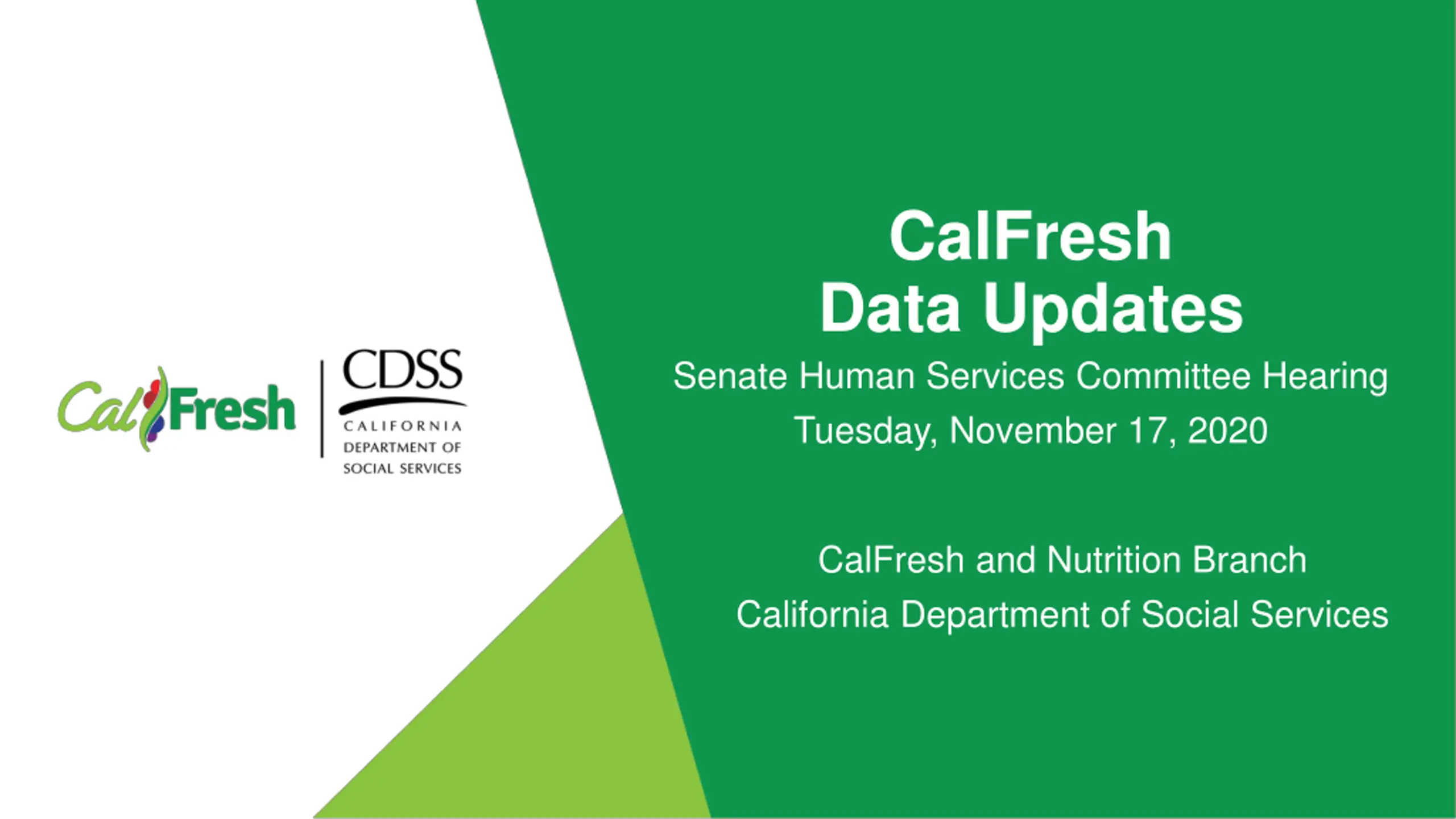 CalFresh

CDSS
CALIFORNIA
DEPARTMENT OF
SOCIAL SERVICES

CalFresh
Data Updates

Senate Human Services Committee Hearing
Tuesday, November 17, 2020

CalFresh and Nutrition Branch
California Department of Social Services